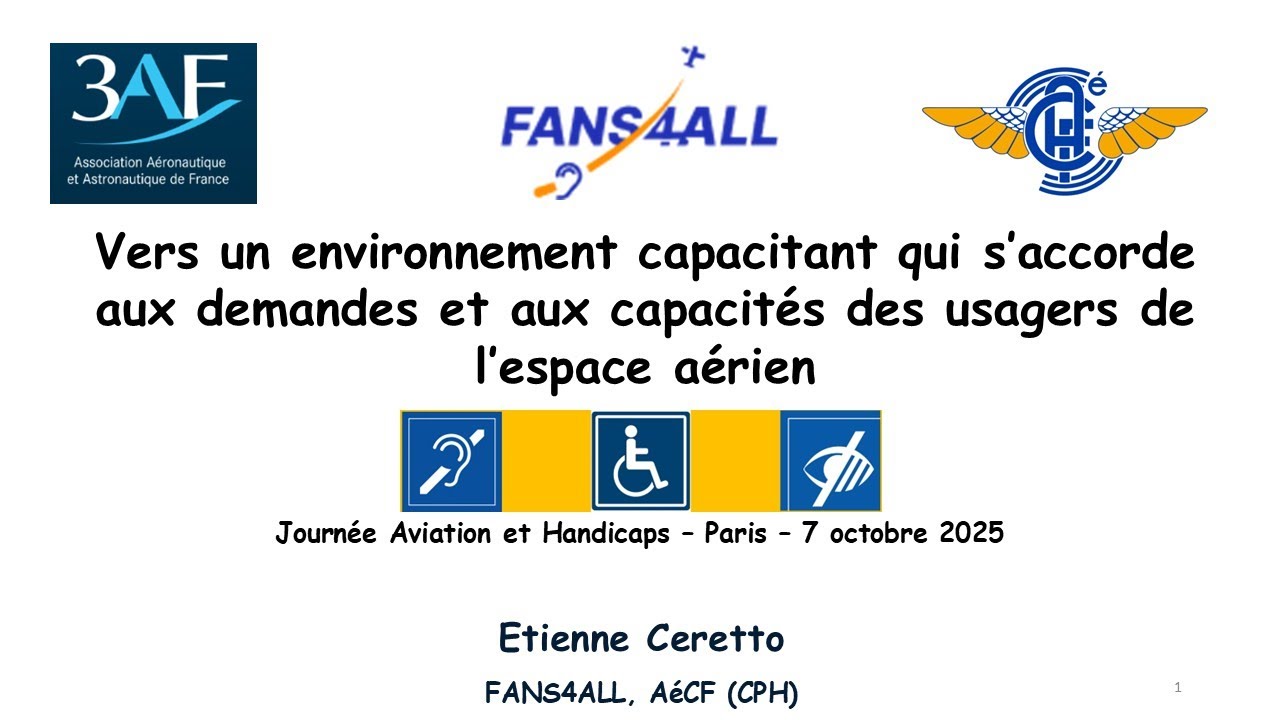 3AF
Association Aéronautique et Astronautique de France

FANS4ALL

Vers un environnement capacitant qui s'accorde aux demandes et aux capacités des usagers de l'espace aérien

Journée Aviation et Handicaps – Paris – 7 octobre 2025

Etienne Ceretto

FANS4ALL, AéCF (CPH)

1